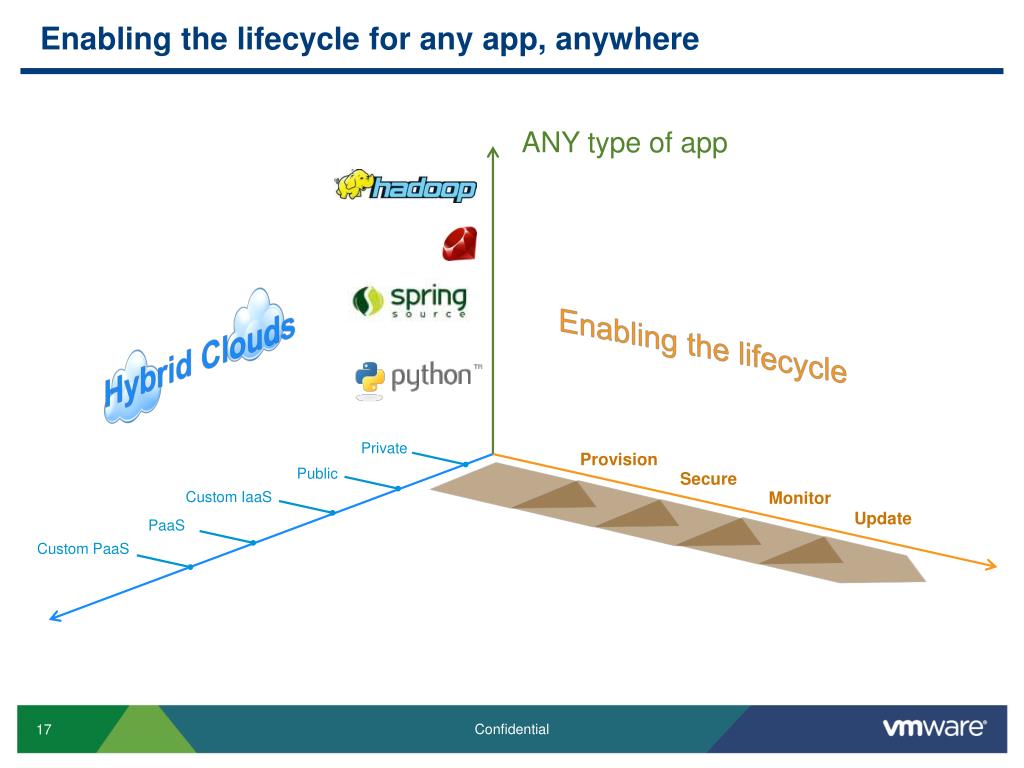 Enabling the lifecycle for any app, anywhere

ANY type of app

hadoop

spring source

python™

Hybrid Clouds

Enabling the lifecycle

Private

Public

Custom IaaS

PaaS

Custom PaaS

Provision

Secure

Monitor

Update

17

Confidential

vmware®